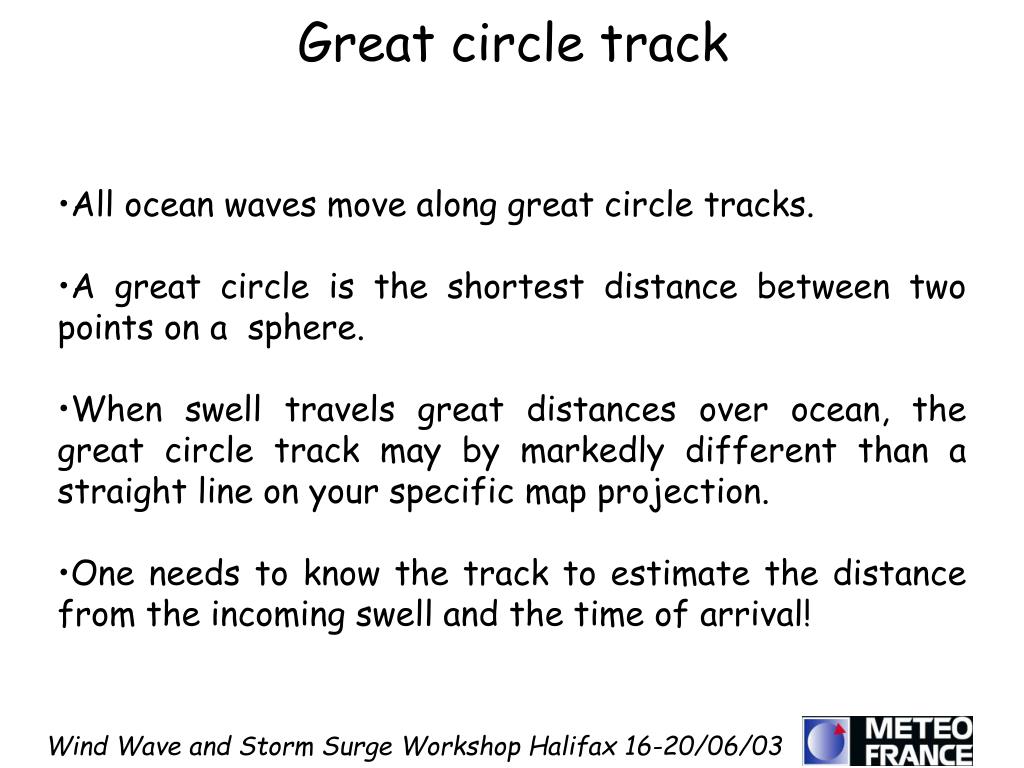 Great circle track

•All ocean waves move along great circle tracks.

•A great circle is the shortest distance between two points on a sphere.

•When swell travels great distances over ocean, the great circle track may by markedly different than a straight line on your specific map projection.

•One needs to know the track to estimate the distance from the incoming swell and the time of arrival!

Wind Wave and Storm Surge Workshop Halifax 16-20/06/03

METEO FRANCE